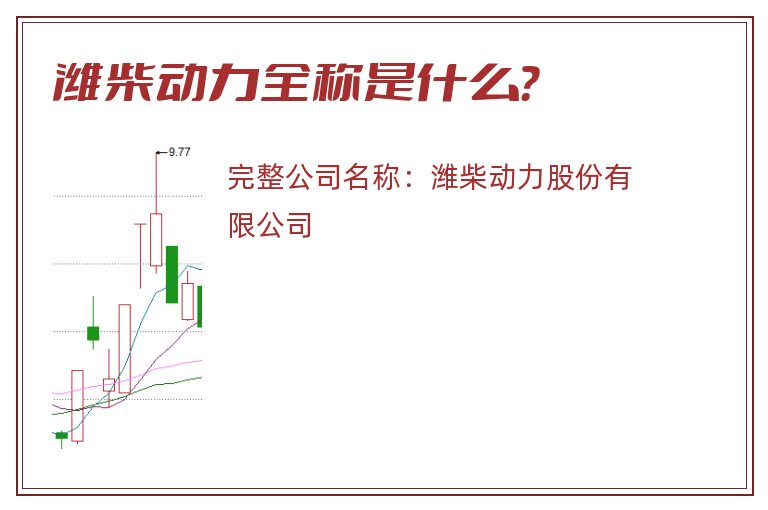 潍柴动力全称是什么?

9.77

完整公司名称：潍柴动力股份有限公司